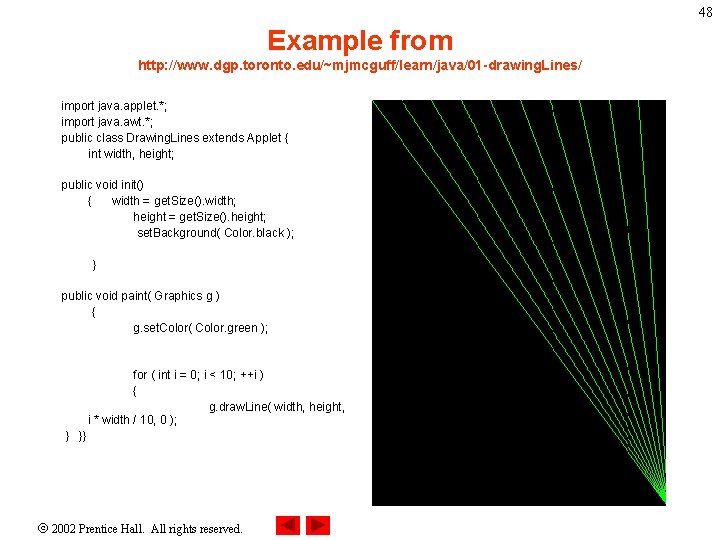 48

Example from
http://www.dgp.toronto.edu/~mjmcguff/learn/java/01-drawingLines/

import java.applet.*;
import java.awt.*;
public class DrawingLines extends Applet {
int width, height;

public void init()
{ width = getSize().width;
height = getSize().height;
setBackground( Color.black );

}

public void paint( Graphics g )
{
g.setColor( Color.green );

for ( int i = 0; i < 10; ++i )
{
g.drawLine( width, height,
i * width / 10, 0 );
} }}

© 2002 Prentice Hall. All rights reserved.